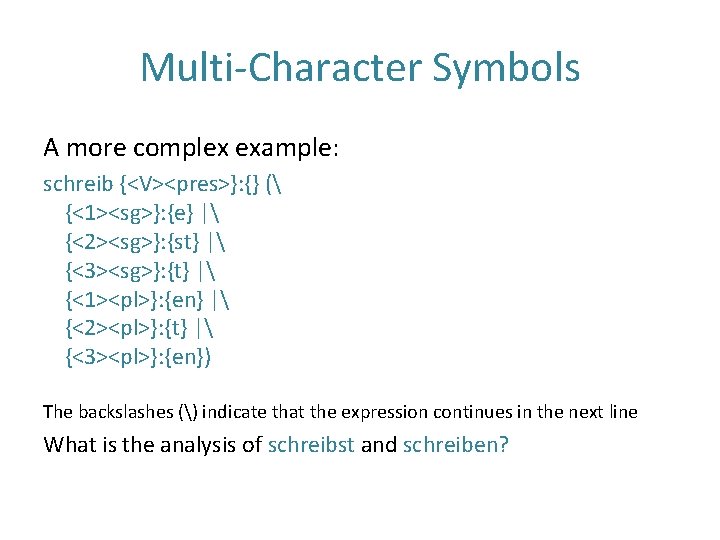 Multi-Character Symbols

A more complex example:

schreib {<V><pres>}:{} (\
{<1><sg>}:{e} |\
{<2><sg>}:{st} |\
{<3><sg>}:{t} |\
{<1><pl>}:{en} |\
{<2><pl>}:{t} |\
{<3><pl>}:{en})

The backslashes (\) indicate that the expression continues in the next line

What is the analysis of schreibst and schreiben?